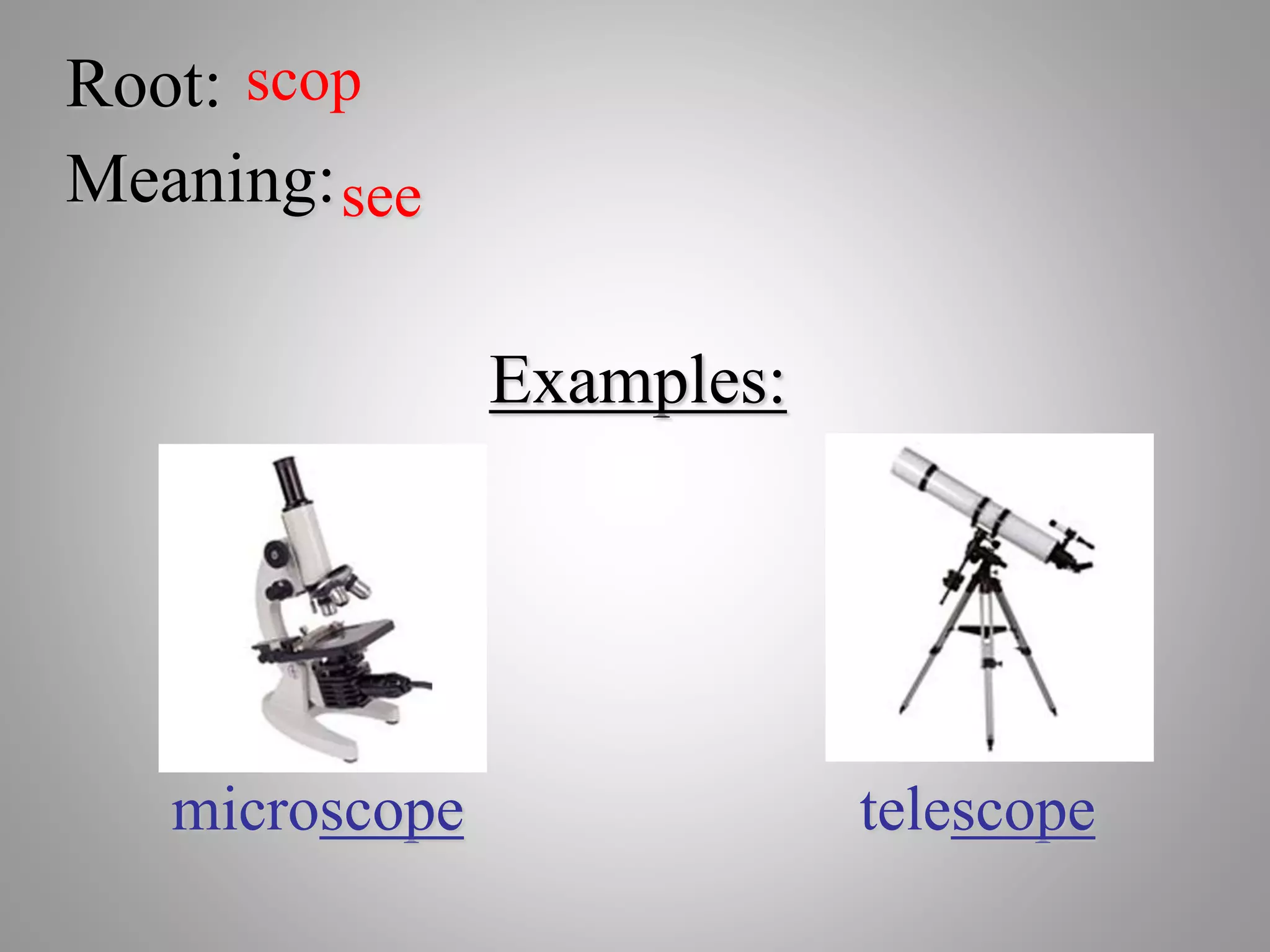 Root: scop

Meaning: see

Examples:

microscope

telescope